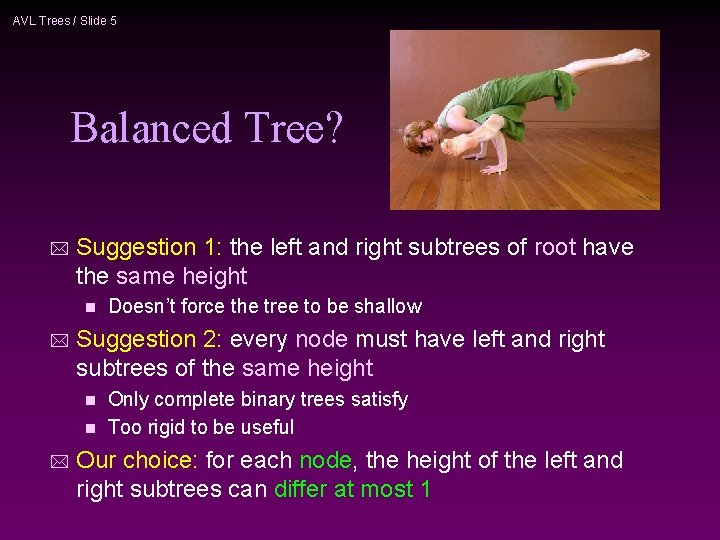 AVL Trees / Slide 5

Balanced Tree?

Suggestion 1: the left and right subtrees of root have the same height

Doesn't force the tree to be shallow

Suggestion 2: every node must have left and right subtrees of the same height

Only complete binary trees satisfy

Too rigid to be useful

Our choice: for each node, the height of the left and right subtrees can differ at most 1